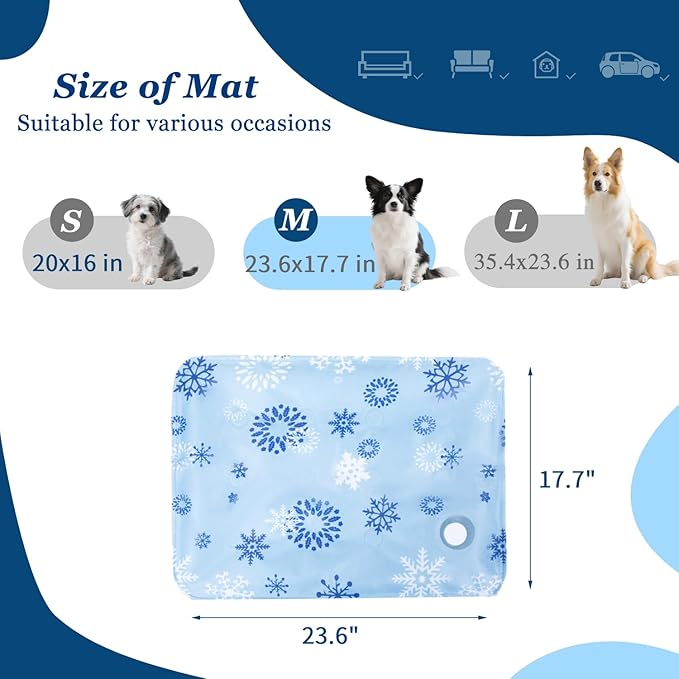 Size of Mat
Suitable for various occasions

S
20x16 in

M
23.6x17.7 in

L
35.4x23.6 in

17.7"

23.6"